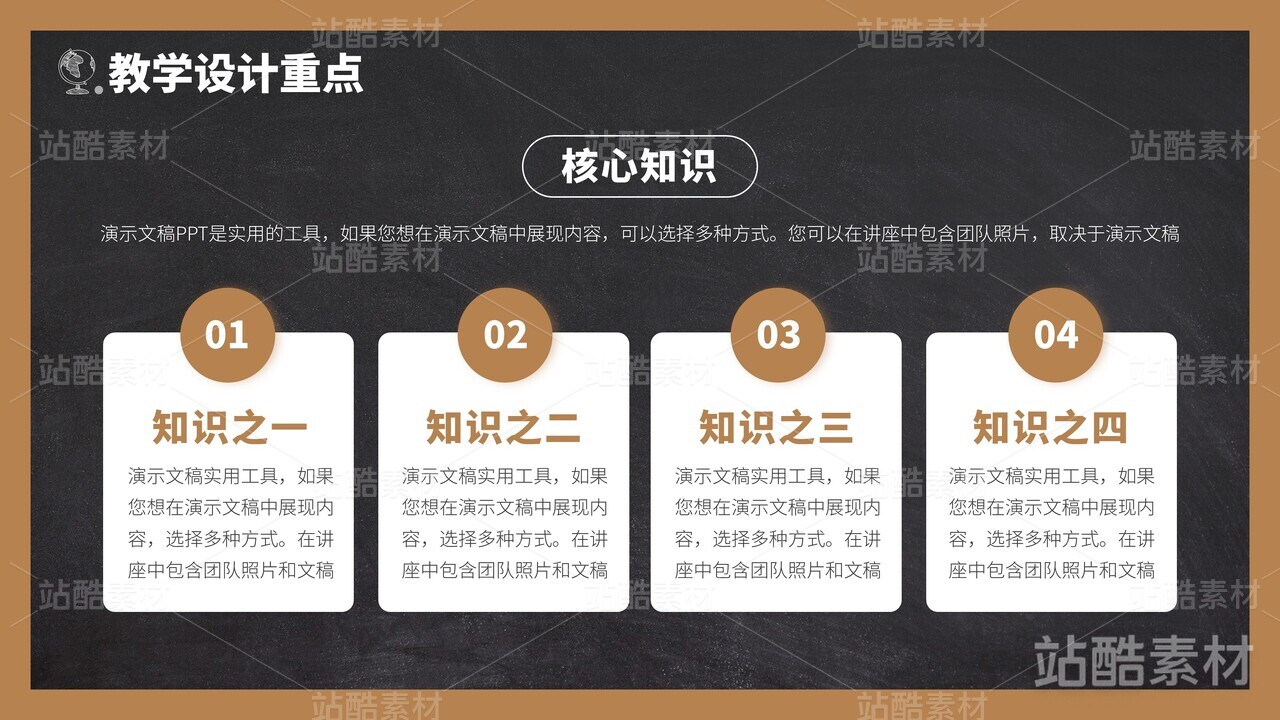 教学设计重点

核心知识

演示文稿PPT是实用的工具，如果您想在演示文稿中展现内容，可以选择多种方式。您可以在讲座中包含团队照片，取决于演示文稿

01
知识之一
演示文稿实用工具，如果您想在演示文稿中展现内容，选择多种方式。在讲座中包含团队照片和文稿

02
知识之二
演示文稿实用工具，如果您想在演示文稿中展现内容，选择多种方式。在讲座中包含团队照片和文稿

03
知识之三
演示文稿实用工具，如果您想在演示文稿中展现内容，选择多种方式。在讲座中包含团队照片和文稿

04
知识之四
演示文稿实用工具，如果您想在演示文稿中展现内容，选择多种方式。在讲座中包含团队照片和文稿

站酷素材